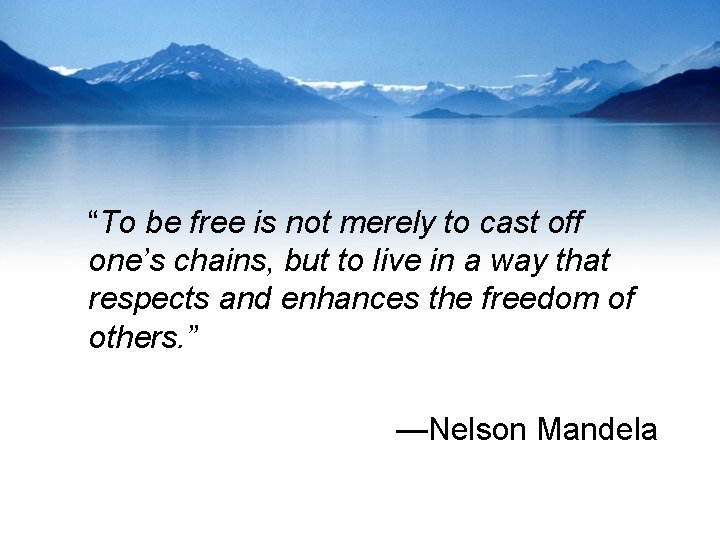 “To be free is not merely to cast off one’s chains, but to live in a way that respects and enhances the freedom of others.”

—Nelson Mandela